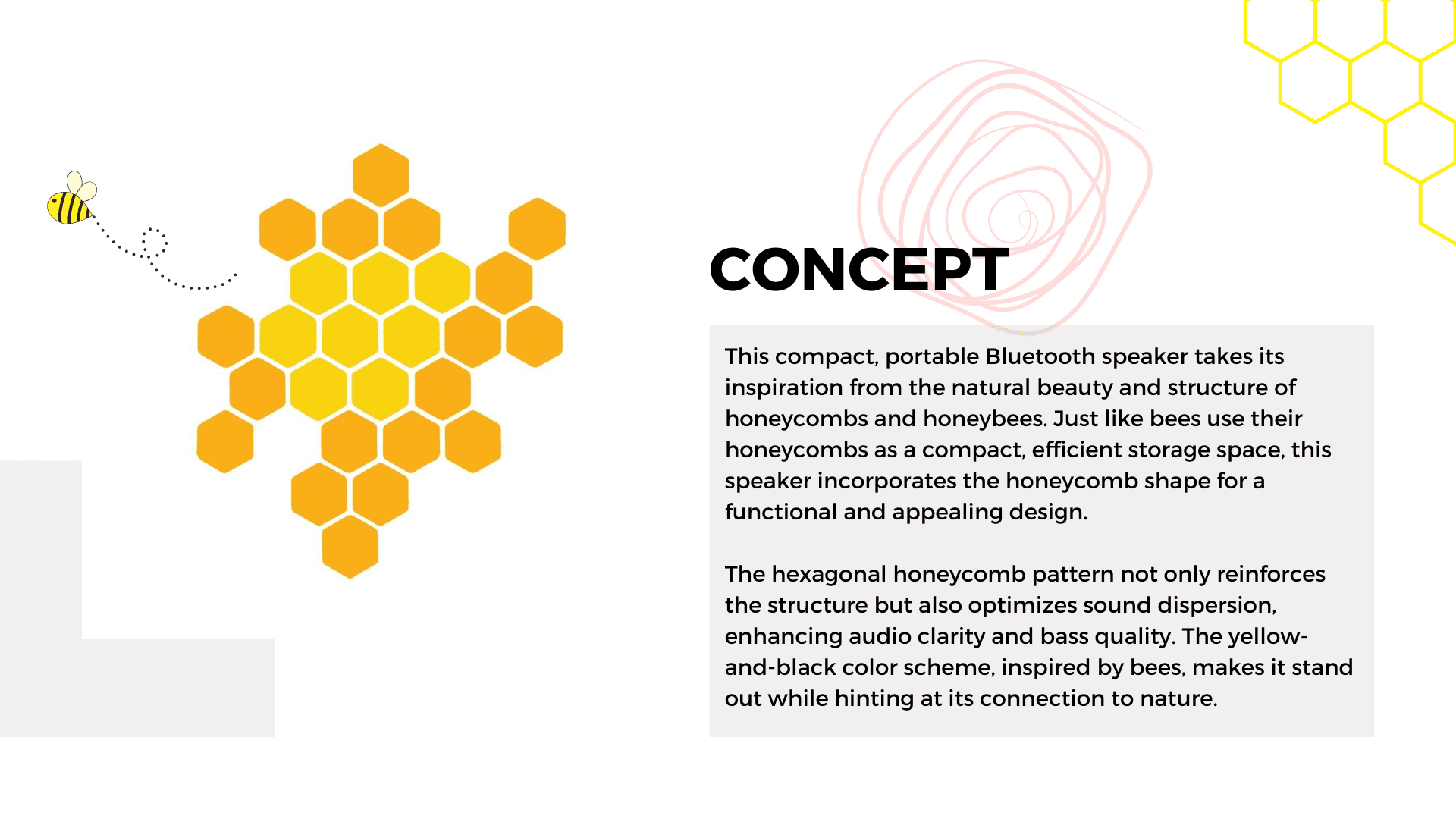 CONCEPT

This compact, portable Bluetooth speaker takes its inspiration from the natural beauty and structure of honeycombs and honeybees. Just like bees use their honeycombs as a compact, efficient storage space, this speaker incorporates the honeycomb shape for a functional and appealing design.

The hexagonal honeycomb pattern not only reinforces the structure but also optimizes sound dispersion, enhancing audio clarity and bass quality. The yellow-and-black color scheme, inspired by bees, makes it stand out while hinting at its connection to nature.